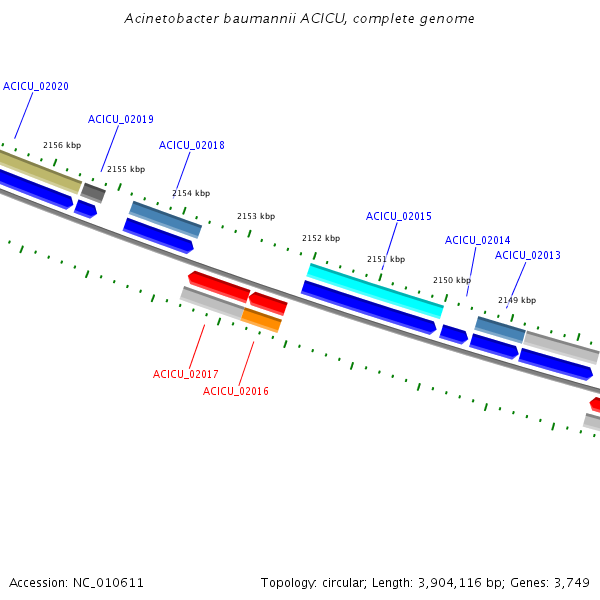 Acinetobacter baumannii ACICU, complete genome

ACICU_02020

ACICU_02019

2156 kbp

ACICU_02018

2155 kbp

2154 kbp

2153 kbp

ACICU_02015

2152 kbp

ACICU_02014

2151 kbp

ACICU_02013

2150 kbp

2149 kbp

ACICU_02017

ACICU_02016

Accession: NC_010611

Topology: circular; Length: 3,904,116 bp; Genes: 3,749